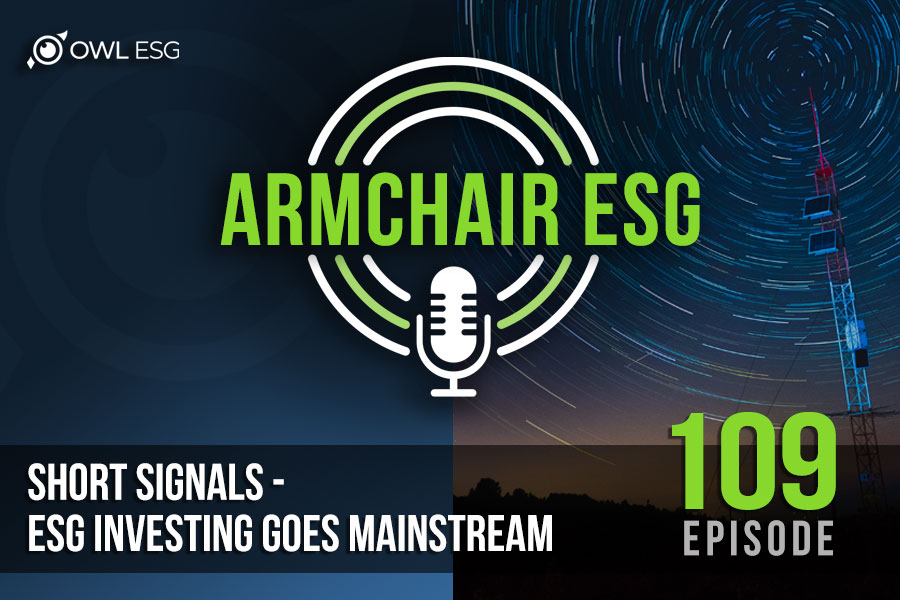 OWL ESG

ARMCHAIR ESG

SHORT SIGNALS - ESG INVESTING GOES MAINSTREAM

109
EPISODE